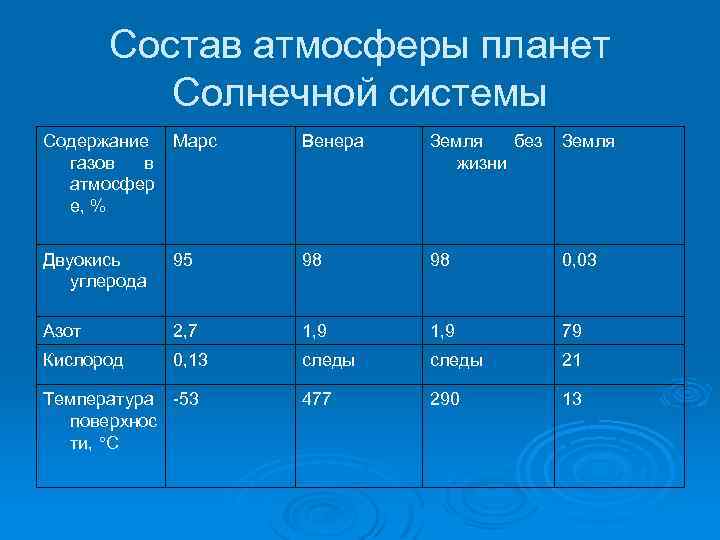 Состав атмосферы планет Солнечной системы

| Содержание газов в атмосфере, % | Марс | Венера | Земля без жизни | Земля |
|---|---|---|---|---|
| Двуокись углерода | 95 | 98 | 98 | 0,03 |
| Азот | 2,7 | 1,9 | 1,9 | 79 |
| Кислород | 0,13 | следы | следы | 21 |
| Температура поверхности, °С | -53 | 477 | 290 | 13 |